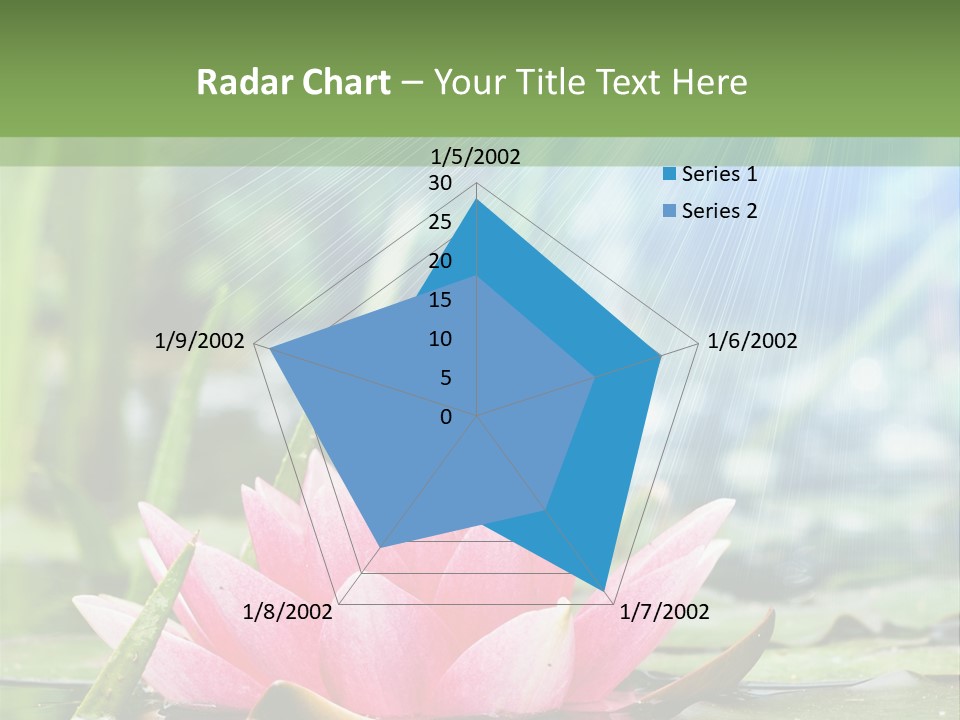 Radar Chart – Your Title Text Here

1/5/2002
30
25
20
15
10
5
0
1/6/2002
1/7/2002
1/8/2002
1/9/2002

Series 1
Series 2